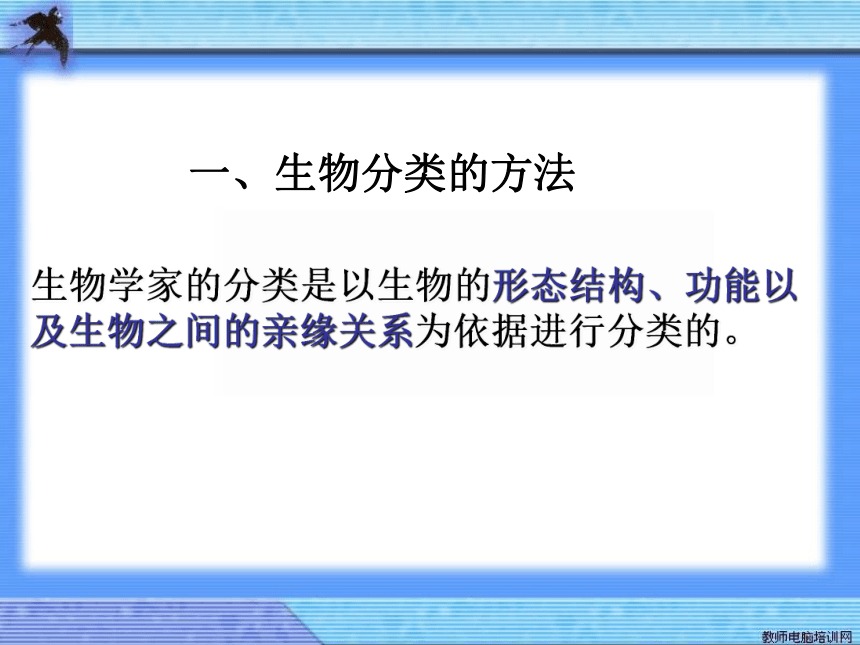 一、生物分类的方法

生物学家的分类是以生物的形态结构、功能以及生物之间的亲缘关系为依据进行分类的。

教师电脑培训网